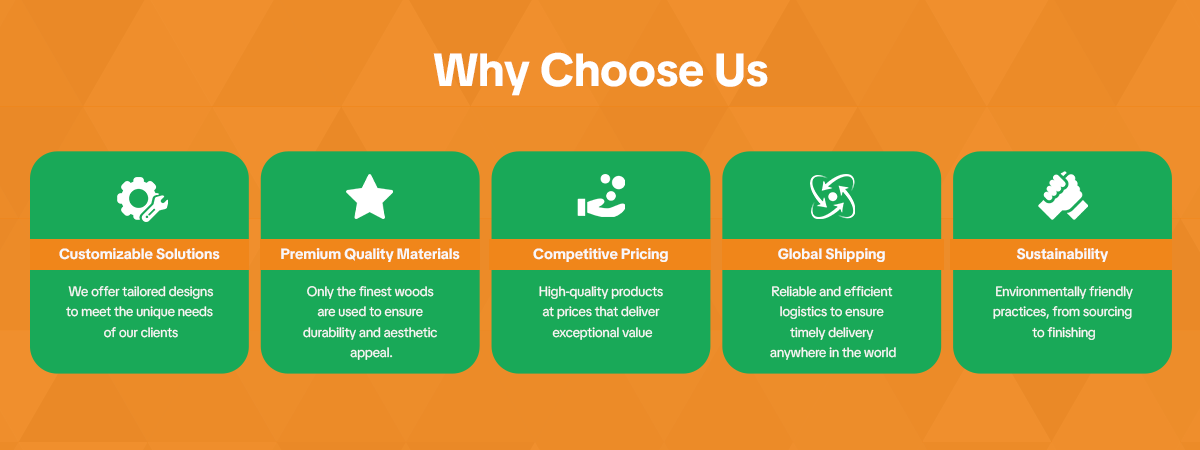 Why Choose Us

Customizable Solutions

We offer tailored designs to meet the unique needs of our clients

Premium Quality Materials

Only the finest woods are used to ensure durability and aesthetic appeal.

Competitive Pricing

High-quality products at prices that deliver exceptional value

Global Shipping

Reliable and efficient logistics to ensure timely delivery anywhere in the world

Sustainability

Environmentally friendly practices, from sourcing to finishing